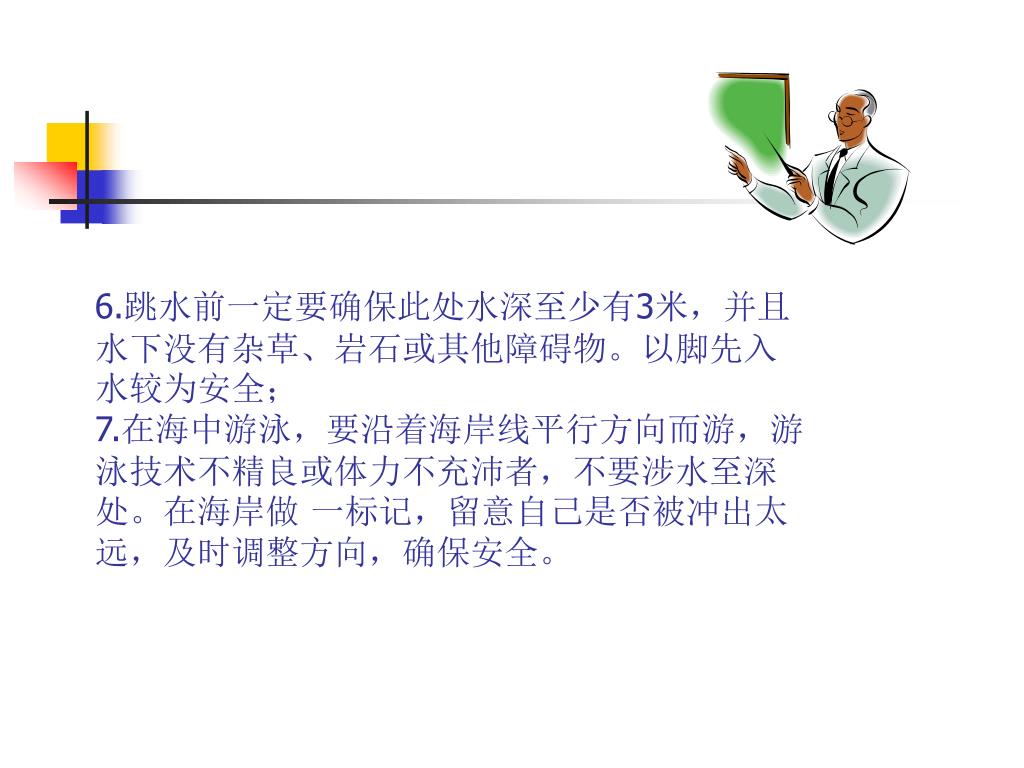 6.跳水前一定要确保此处水深至少有3米，并且水下没有杂草、岩石或其他障碍物。以脚先入水较为安全；
7.在海中游泳，要沿着海岸线平行方向而游，游泳技术不精良或体力不充沛者，不要涉水至深处。在海岸做 一标记，留意自己是否被冲出太远，及时调整方向，确保安全。